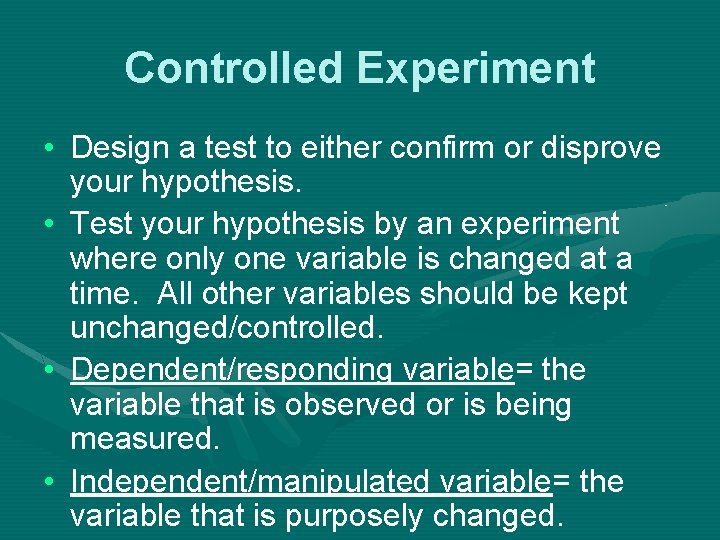 Controlled Experiment

• Design a test to either confirm or disprove your hypothesis.
• Test your hypothesis by an experiment where only one variable is changed at a time. All other variables should be kept unchanged/controlled.
• Dependent/responding variable= the variable that is observed or is being measured.
• Independent/manipulated variable= the variable that is purposely changed.